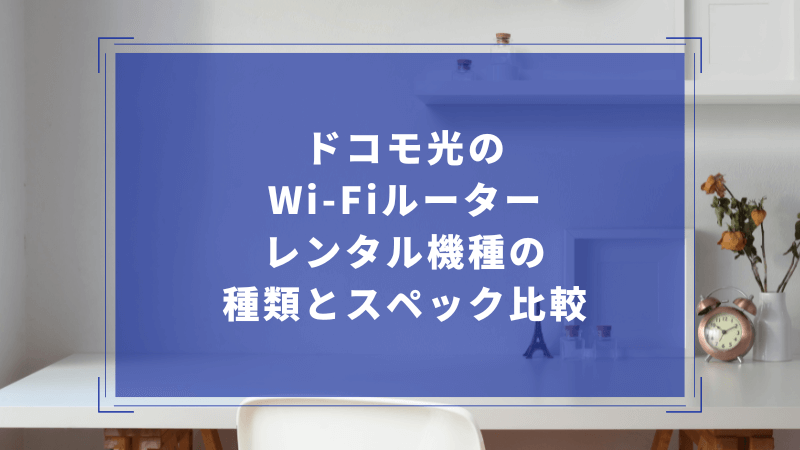 ドコモ光の
Wi-Fiルーター
レンタル機種の
種類とスペック比較